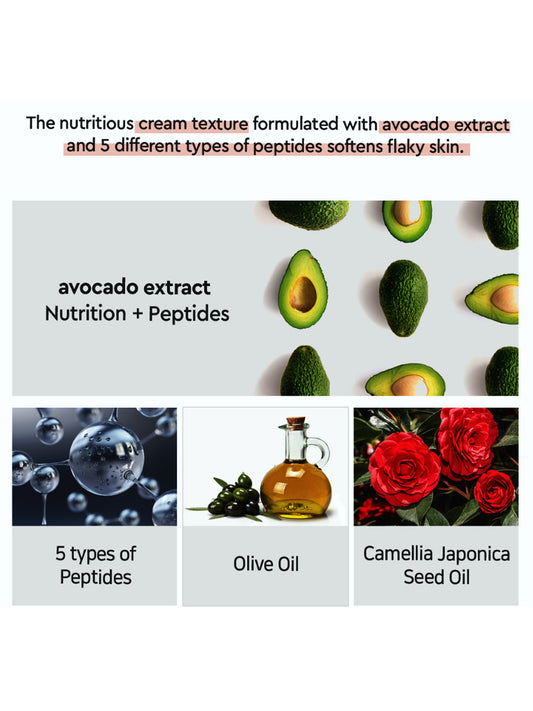 The nutritious cream texture formulated with avocado extract and 5 different types of peptides softens flaky skin.

avocado extract
Nutrition + Peptides

5 types of Peptides

Olive Oil

Camellia Japonica Seed Oil